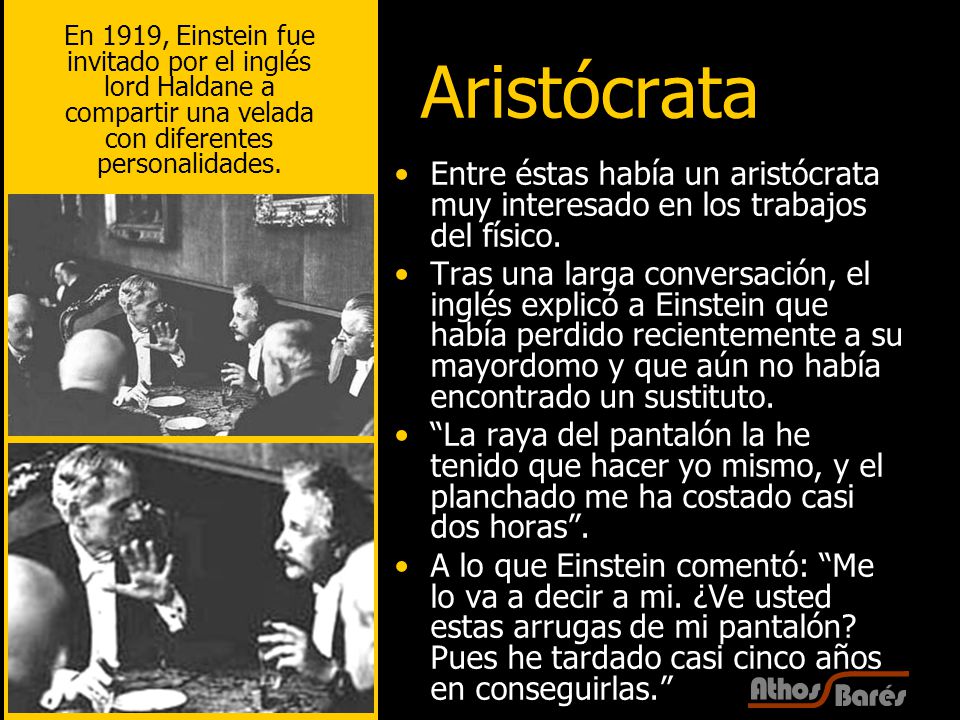 En 1919, Einstein fue invitado por el inglés lord Haldane a compartir una velada con diferentes personalidades.

Aristócrata

• Entre éstas había un aristócrata muy interesado en los trabajos del físico.
• Tras una larga conversación, el inglés explicó a Einstein que había perdido recientemente a su mayordomo y que aún no había encontrado un sustituto.
• “La raya del pantalón la he tenido que hacer yo mismo, y el planchado me ha costado casi dos horas”.
• A lo que Einstein comentó: “Me lo va a decir a mi. ¿Ve usted estas arrugas de mi pantalón? Pues he tardado casi cinco años en conseguirlas.”

Athos Barés